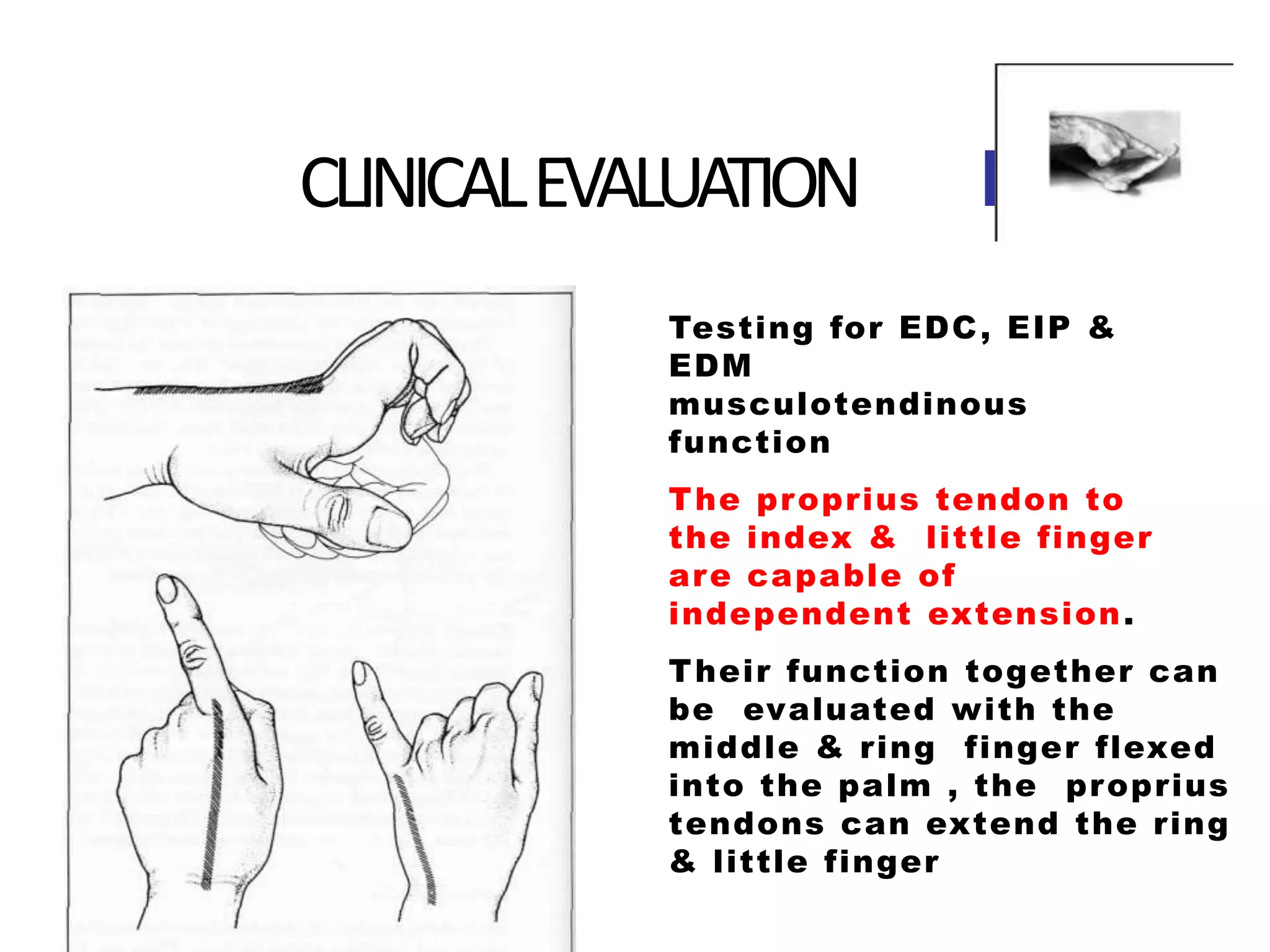 CLINICAL EVALUATION

Testing for EDC, EIP & EDM musculotendinous function

The proprius tendon to the index & little finger are capable of independent extension.

Their function together can be evaluated with the middle & ring finger flexed into the palm , the proprius tendons can extend the ring & little finger